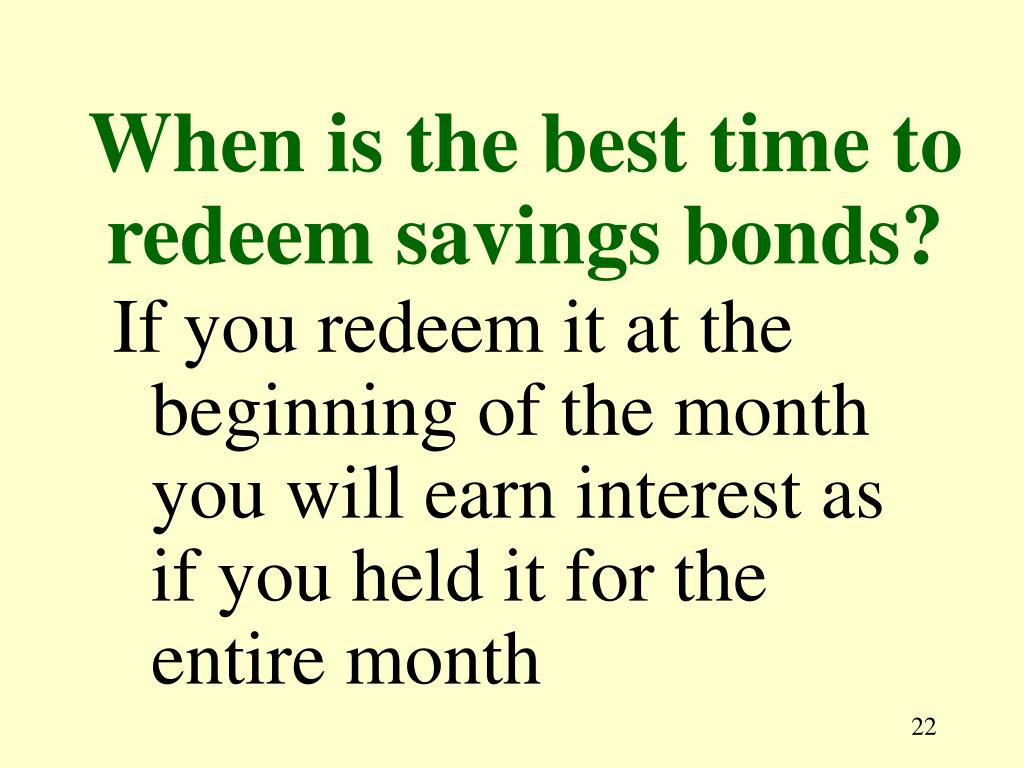 When is the best time to redeem savings bonds?

If you redeem it at the beginning of the month you will earn interest as if you held it for the entire month

22